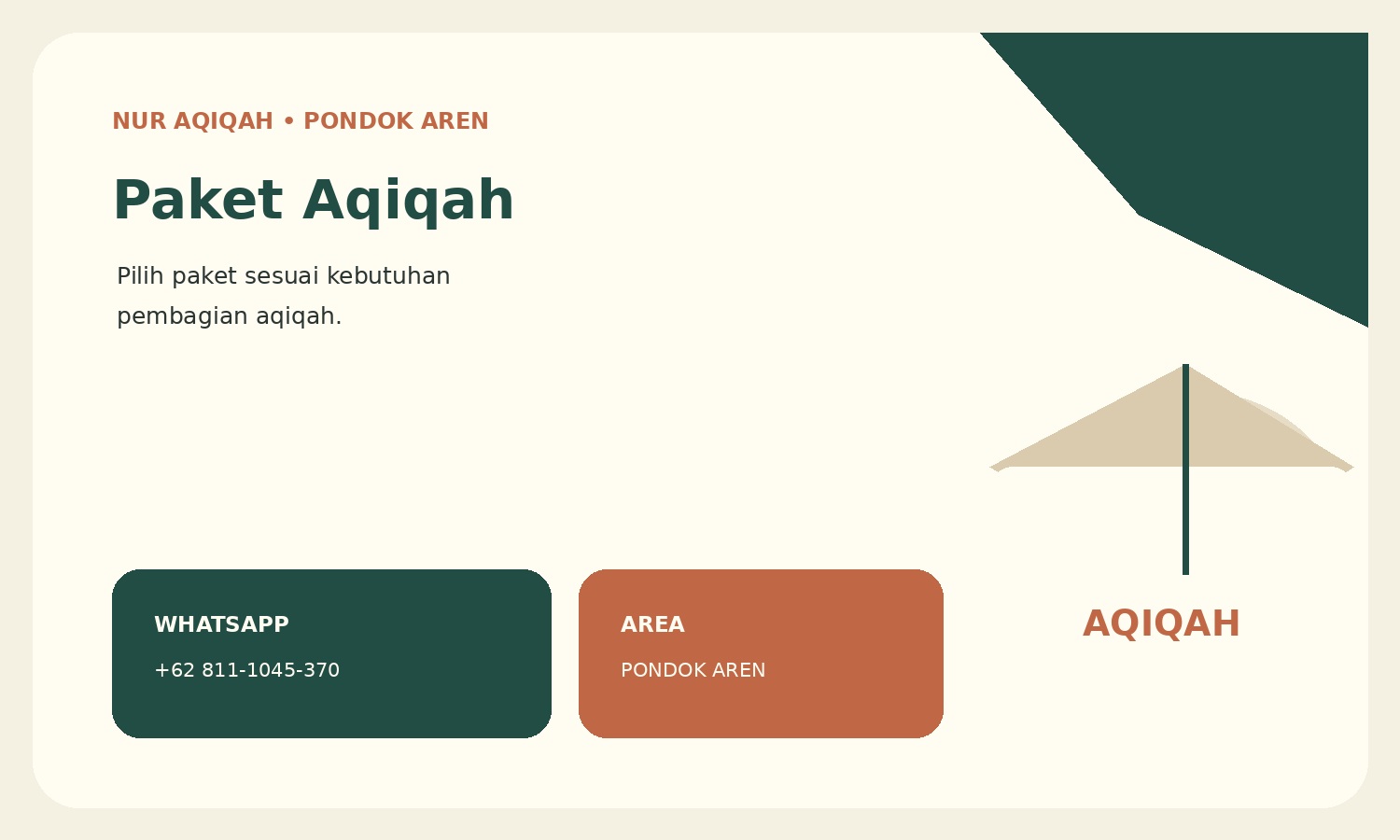 NUR AQIQAH • PONDOK AREN

Paket Aqiqah

Pilih paket sesuai kebutuhan pembagian aqiqah.

WHATSAPP

+62 811-1045-370

AREA

PONDOK AREN

AQIQAH